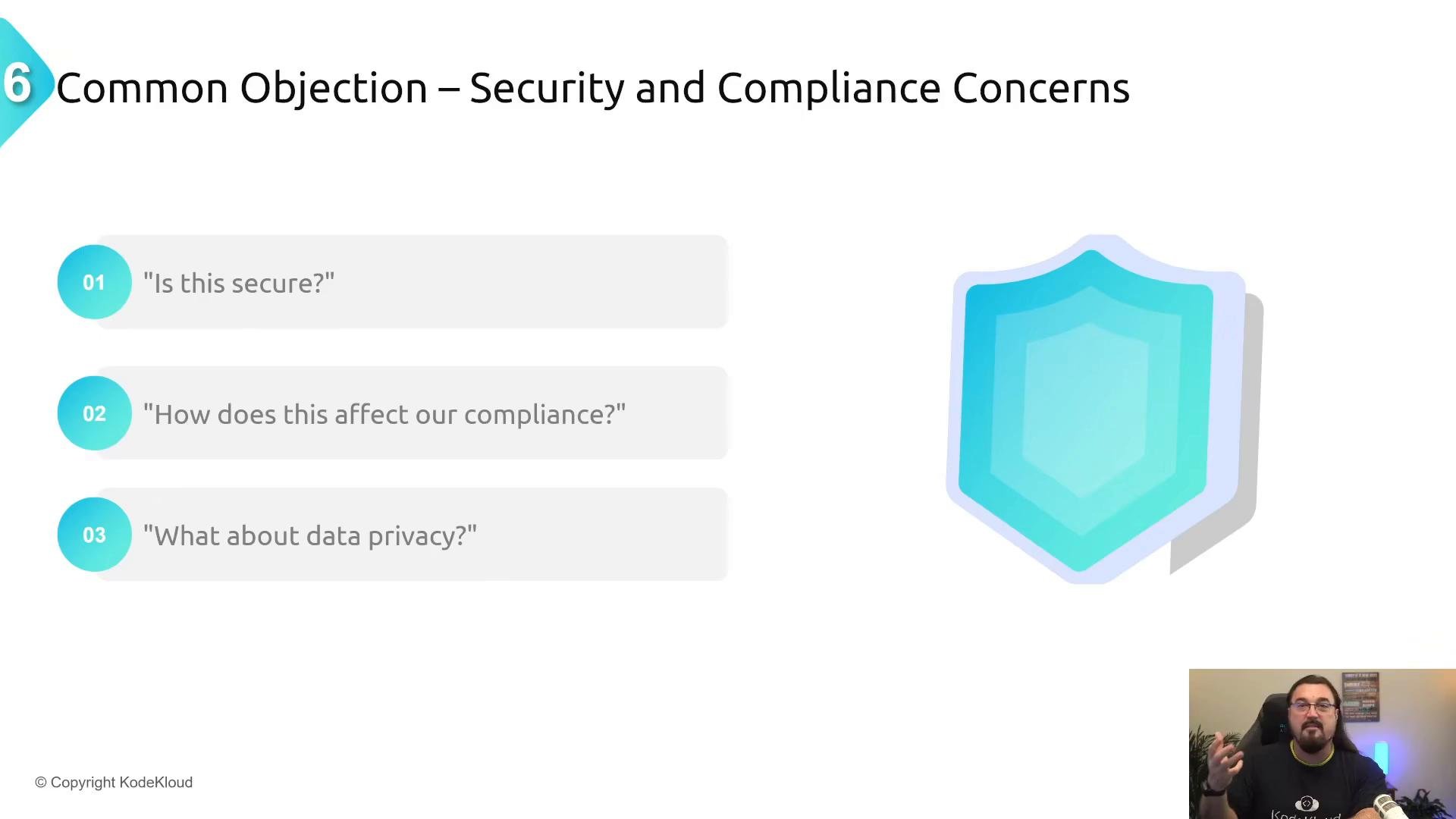 6 Common Objection – Security and Compliance Concerns

01 "Is this secure?"

02 "How does this affect our compliance?"

03 "What about data privacy?"

© Copyright KodeKloud